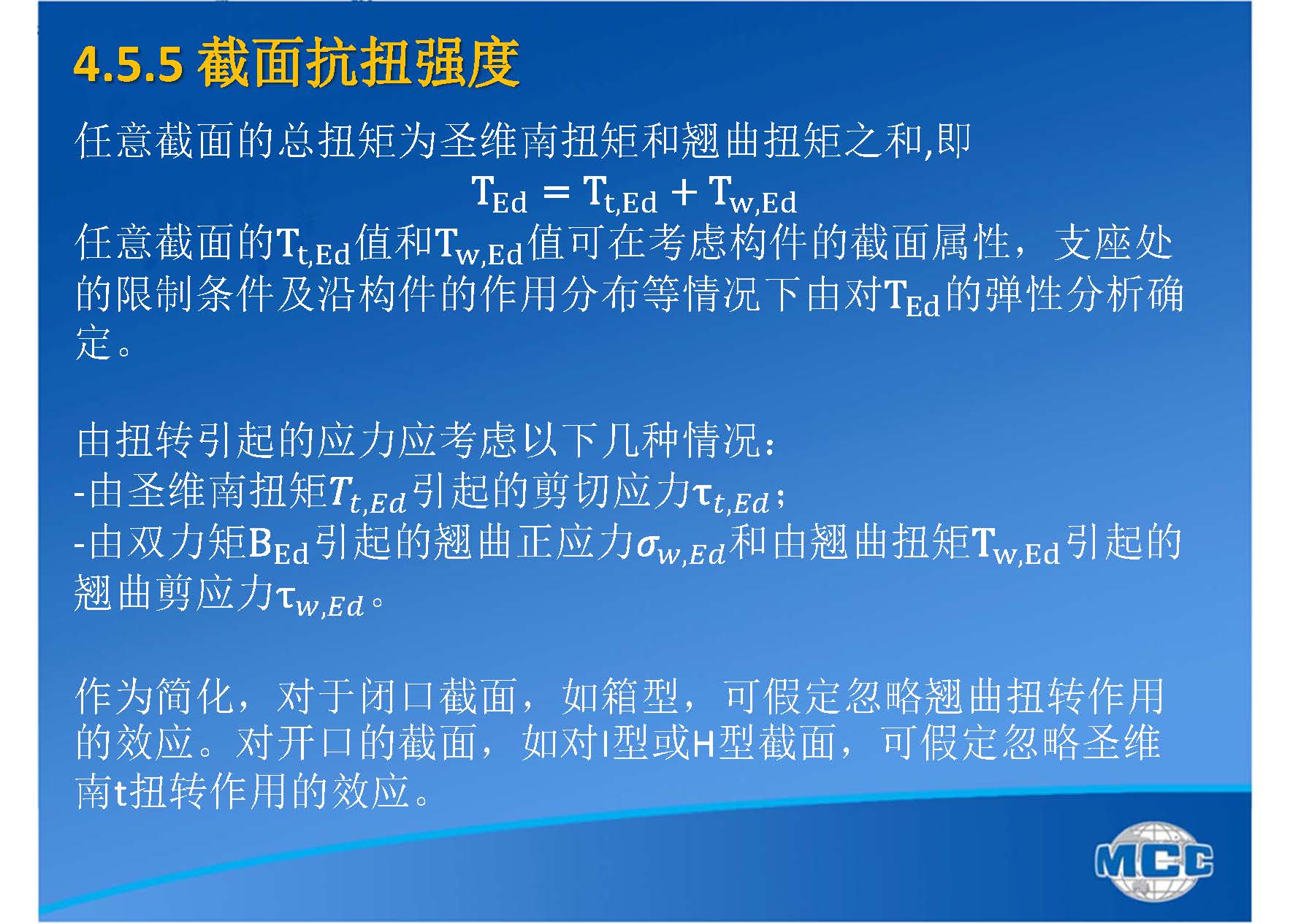 4.5.5 截面抗扭强度

任意截面的总扭矩为圣维南扭矩和翘曲扭矩之和,即

$T_{Ed} = T_{t,Ed} + T_{w,Ed}$

任意截面的$T_{t,Ed}$值和$T_{w,Ed}$值可在考虑构件的截面属性，支座处的限制条件及沿构件的作用分布等情况下由对$T_{Ed}$的弹性分析确定。

由扭转引起的应力应考虑以下几种情况：
-由圣维南扭矩$T_{t,Ed}$引起的剪切应力$\tau_{t,Ed}$；
-由双力矩$B_{Ed}$引起的翘曲正应力$\sigma_{w,Ed}$和由翘曲扭矩$T_{w,Ed}$引起的翘曲剪应力$\tau_{w,Ed}$。

作为简化，对于闭口截面，如箱型，可假定忽略翘曲扭转作用的效应。对开口的截面，如对I型或H型截面，可假定忽略圣维南t扭转作用的效应。

MCC